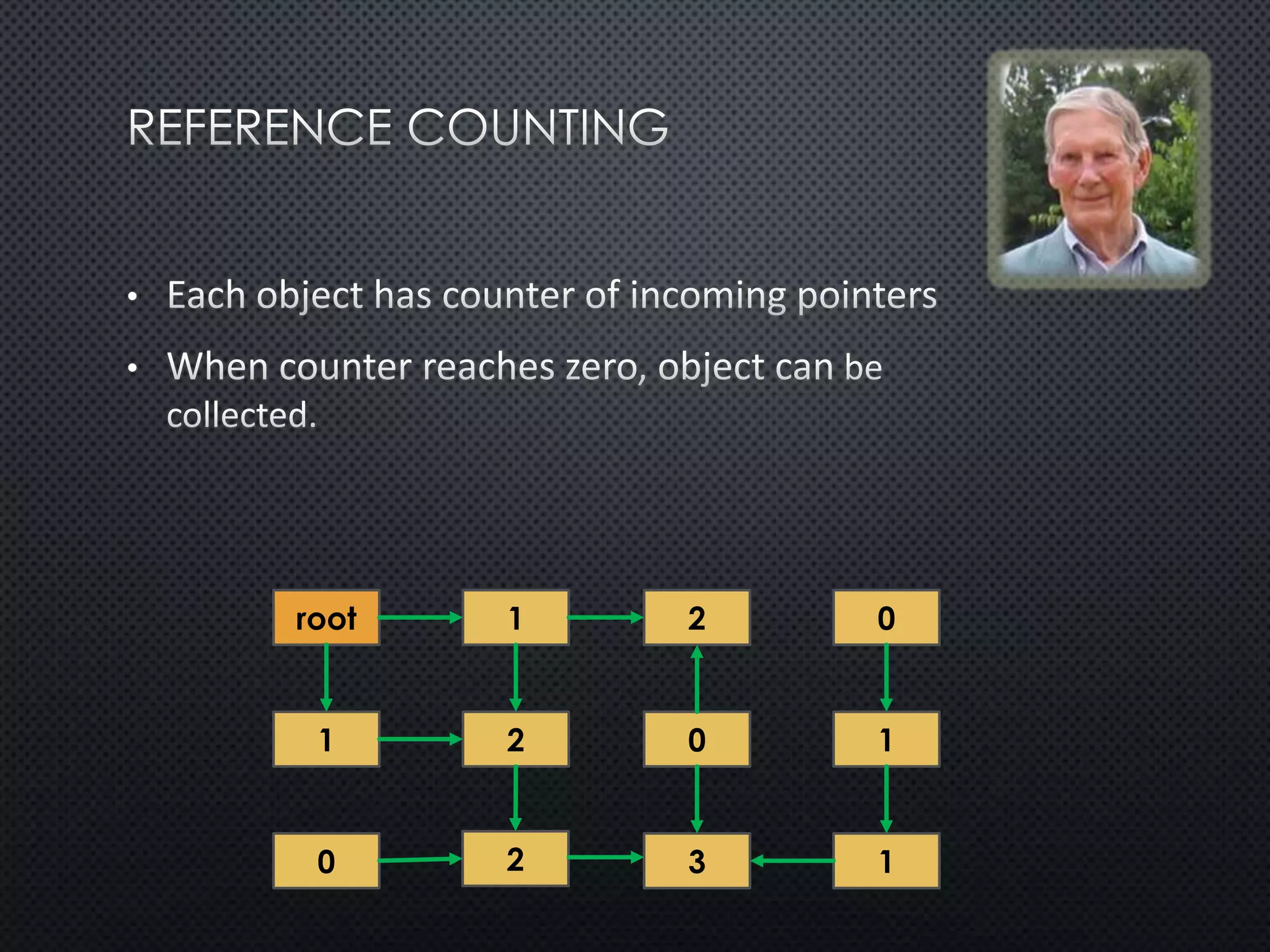 REFERENCE COUNTING

• Each object has counter of incoming pointers

• When counter reaches zero, object can be collected.

root
1
2
0
1
2
0
1
0
2
3
1